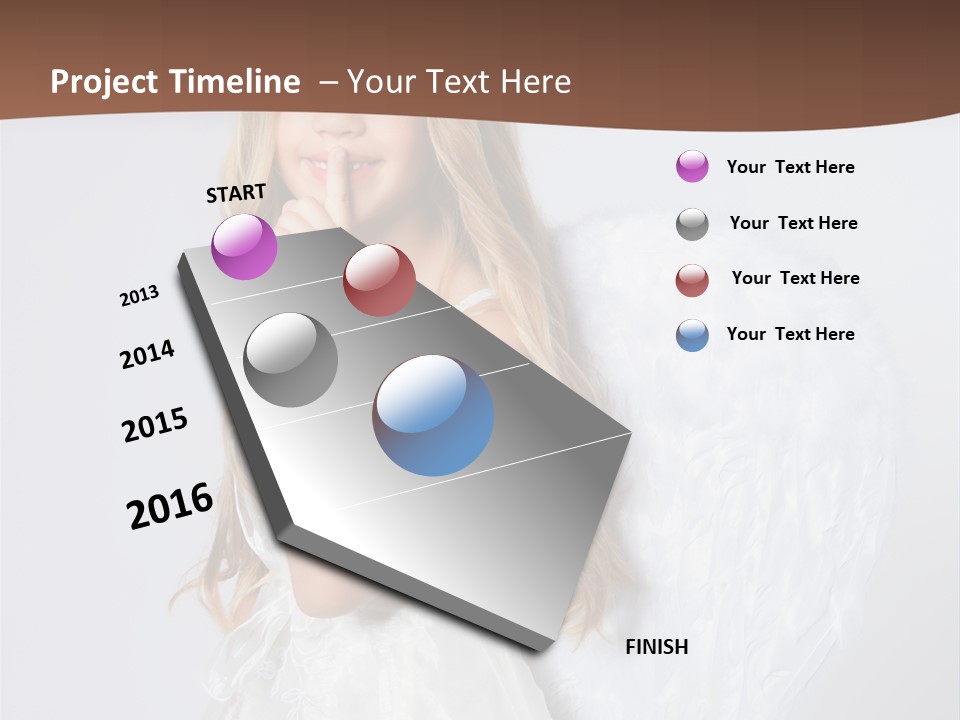 Project Timeline – Your Text Here

START

2013

2014

2015

2016

FINISH

Your Text Here

Your Text Here

Your Text Here

Your Text Here